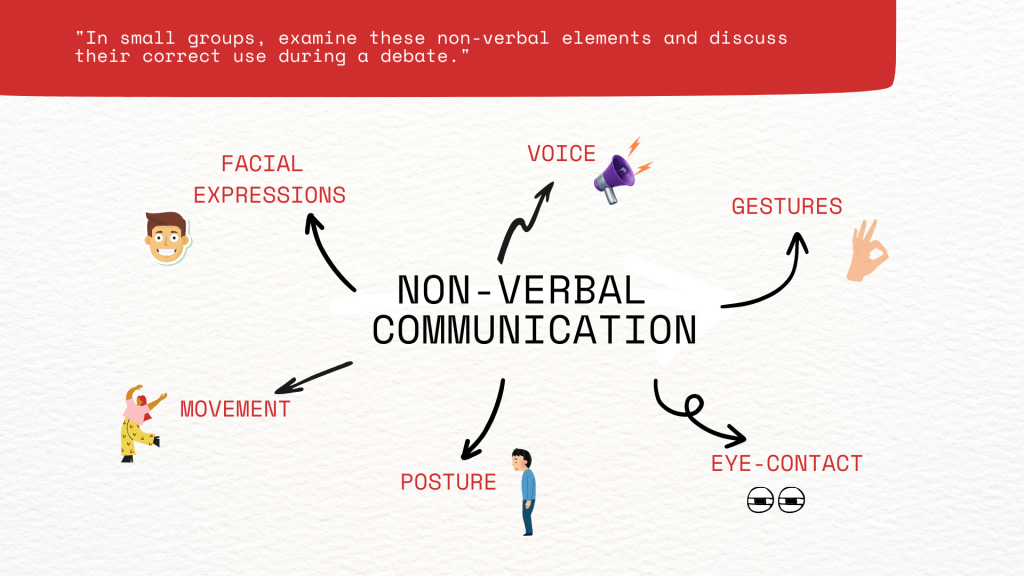 "In small groups, examine these non-verbal elements and discuss their correct use during a debate."

NON-VERBAL COMMUNICATION

FACIAL EXPRESSIONS

VOICE

GESTURES

MOVEMENT

POSTURE

EYE-CONTACT